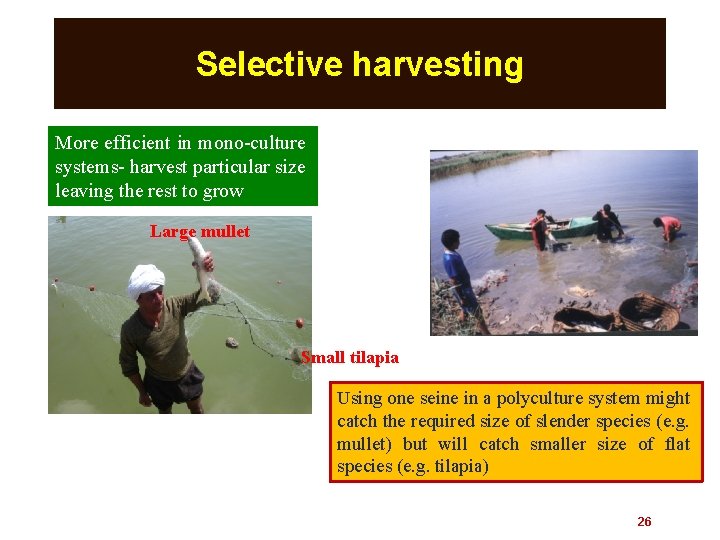 Selective harvesting

More efficient in mono-culture systems- harvest particular size leaving the rest to grow

Large mullet

Small tilapia

Using one seine in a polyculture system might catch the required size of slender species (e.g. mullet) but will catch smaller size of flat species (e.g. tilapia)

26